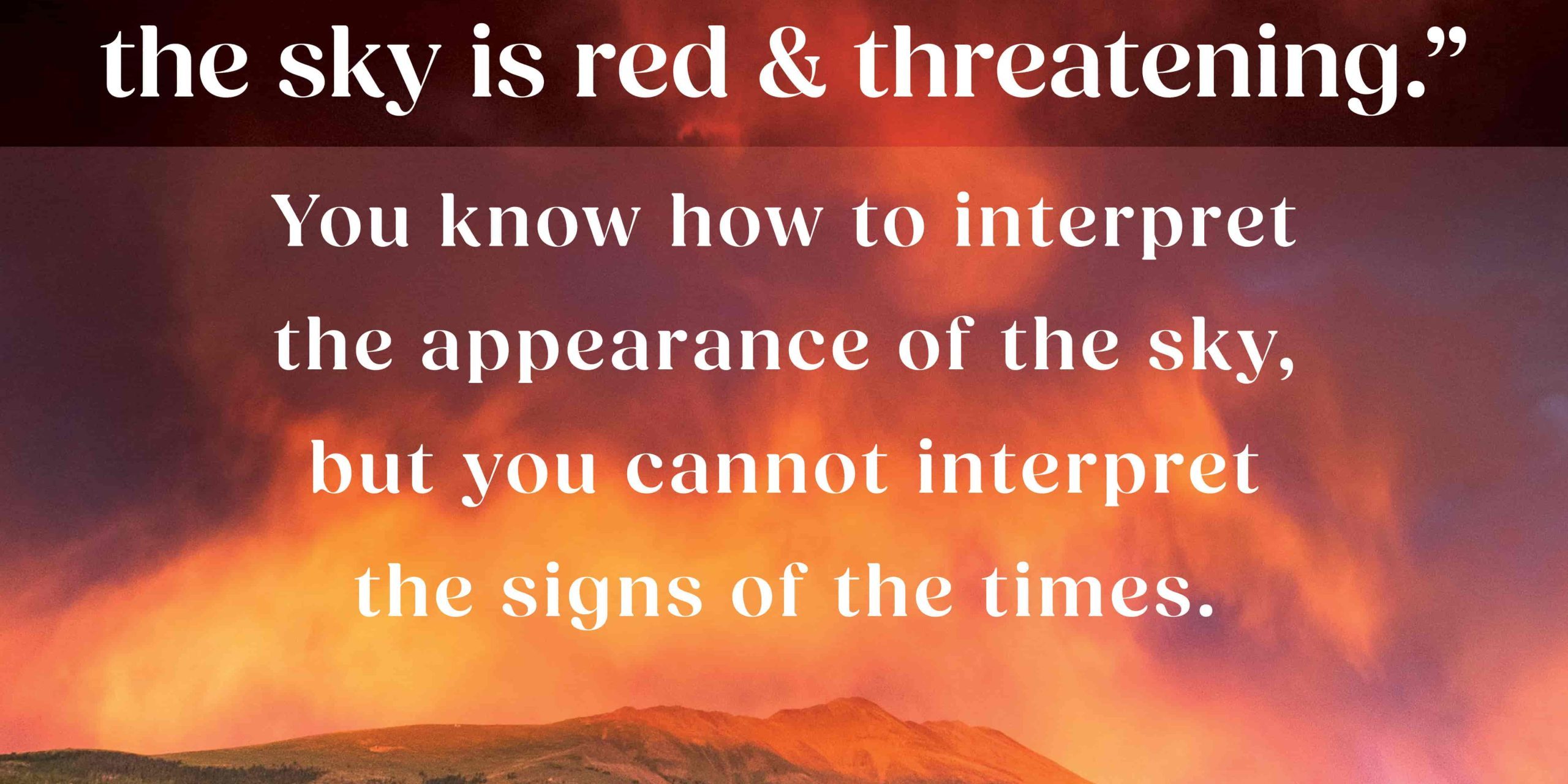 the sky is red & threatening.”

You know how to interpret the appearance of the sky, but you cannot interpret the signs of the times.